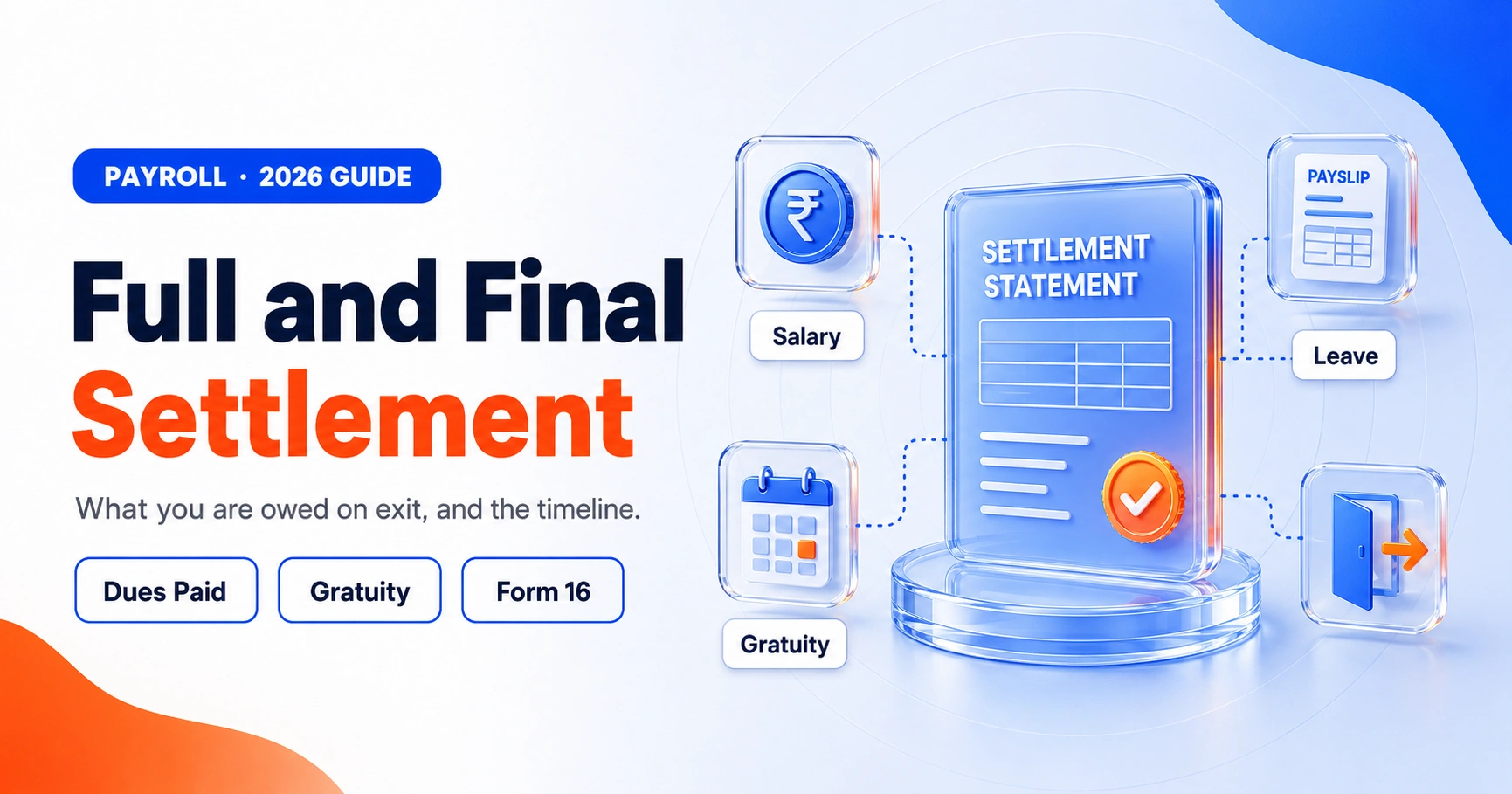 PAYROLL · 2026 GUIDE

Full and Final Settlement

What you are owed on exit, and the timeline.

Dues Paid

Gratuity

Form 16

₹

Salary

SETTLEMENT STATEMENT

PAYSLIP

Leave

Gratuity